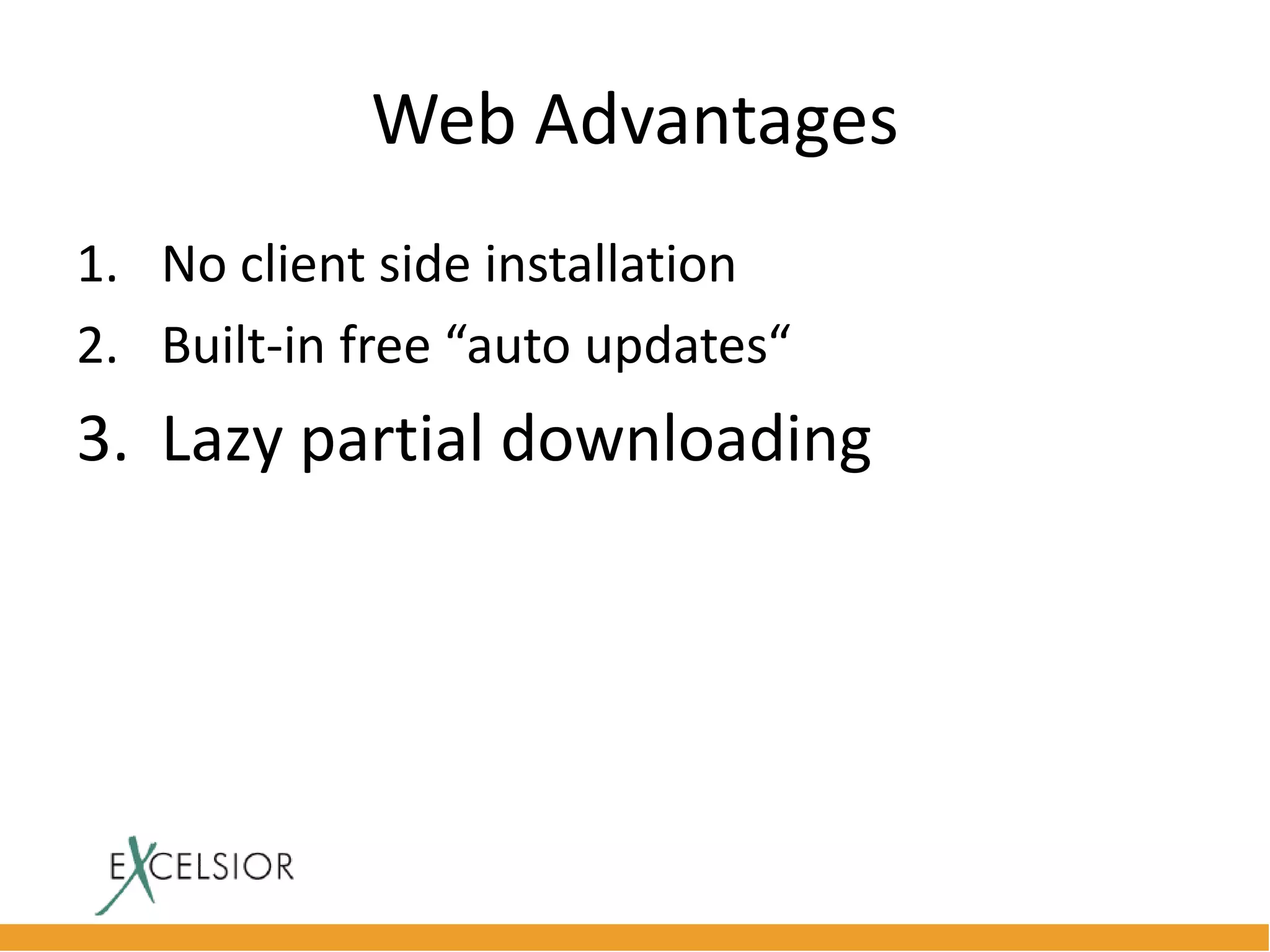 Web Advantages

1. No client side installation
2. Built-in free “auto updates“
3. Lazy partial downloading

EXCELSIOR